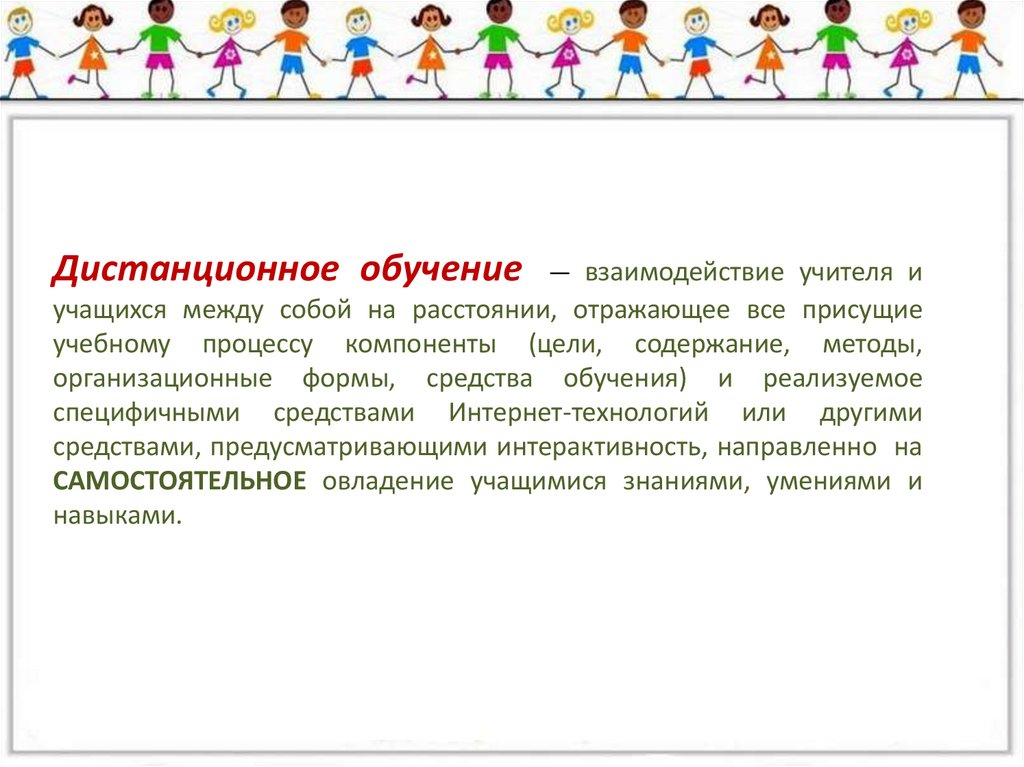 Дистанционное обучение — взаимодействие учителя и учащихся между собой на расстоянии, отражающее все присущие учебному процессу компоненты (цели, содержание, методы, организационные формы, средства обучения) и реализуемое специфичными средствами Интернет-технологий или другими средствами, предусматривающими интерактивность, направленно на САМОСТОЯТЕЛЬНОЕ овладение учащимися знаниями, умениями и навыками.